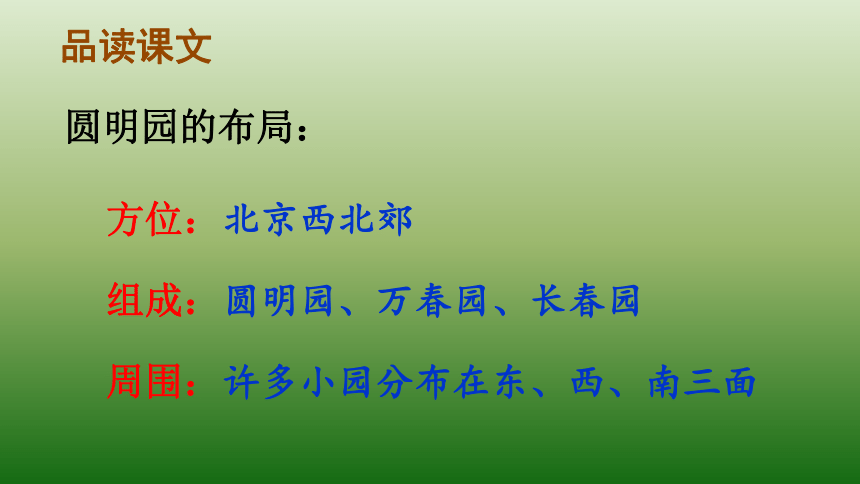 品读课文

圆明园的布局：

方位：北京西北郊

组成：圆明园、万春园、长春园

周围：许多小园分布在东、西、南三面